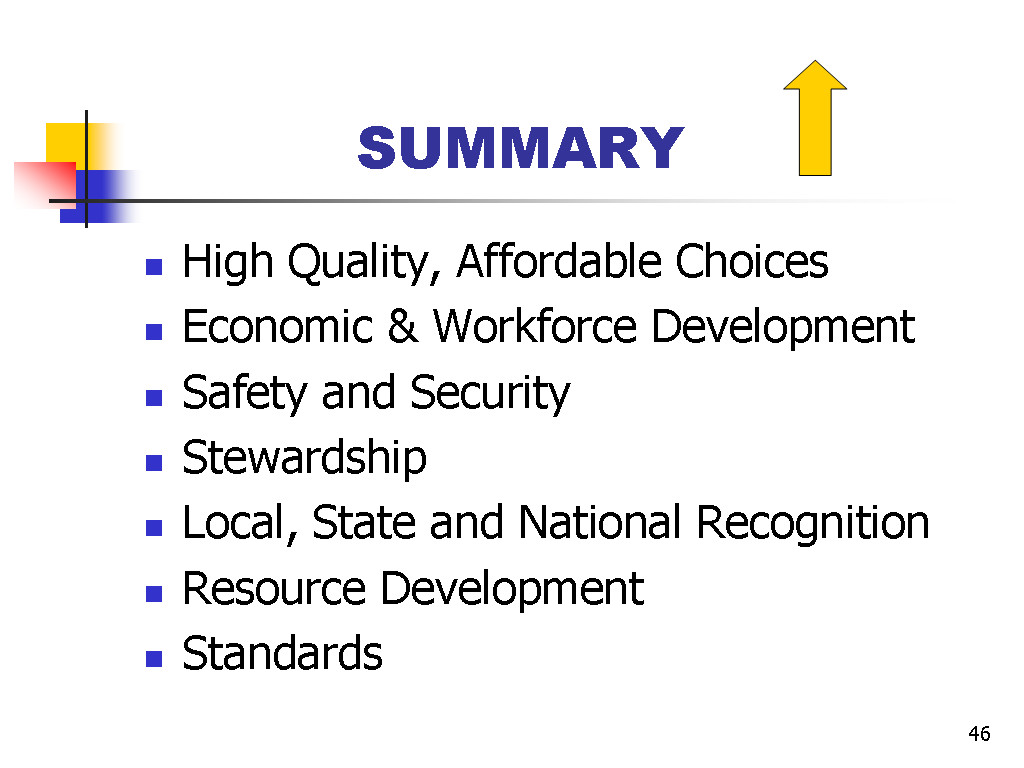 SUMMARY

- High Quality, Affordable Choices
- Economic & Workforce Development
- Safety and Security
- Stewardship
- Local, State and National Recognition
- Resource Development
- Standards

46